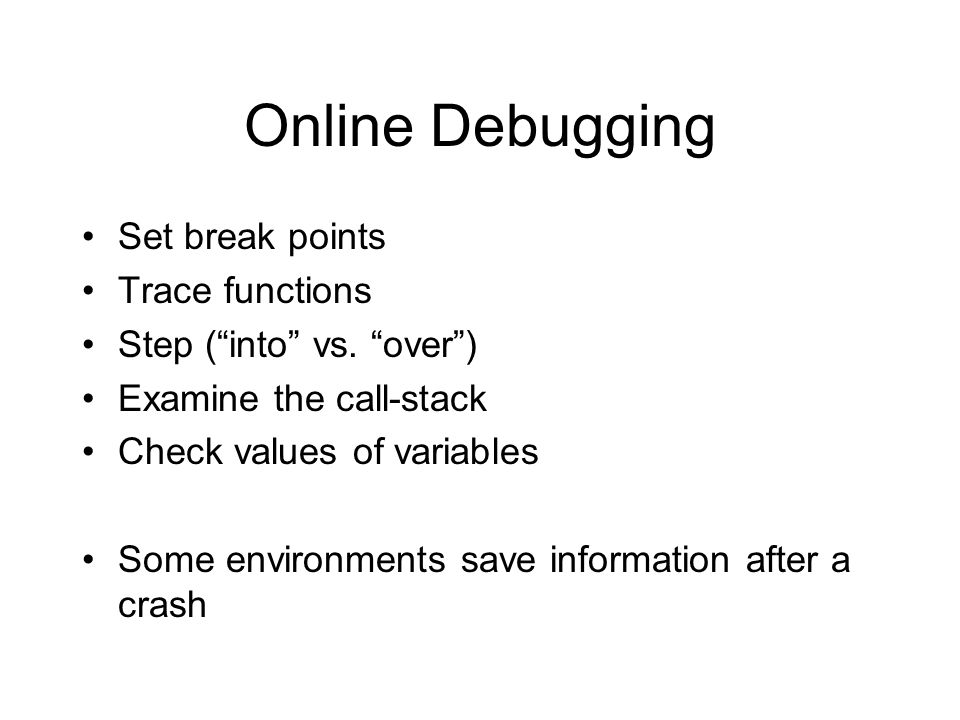 Online Debugging

• Set break points
• Trace functions
• Step (“into” vs. “over”)
• Examine the call-stack
• Check values of variables

• Some environments save information after a crash